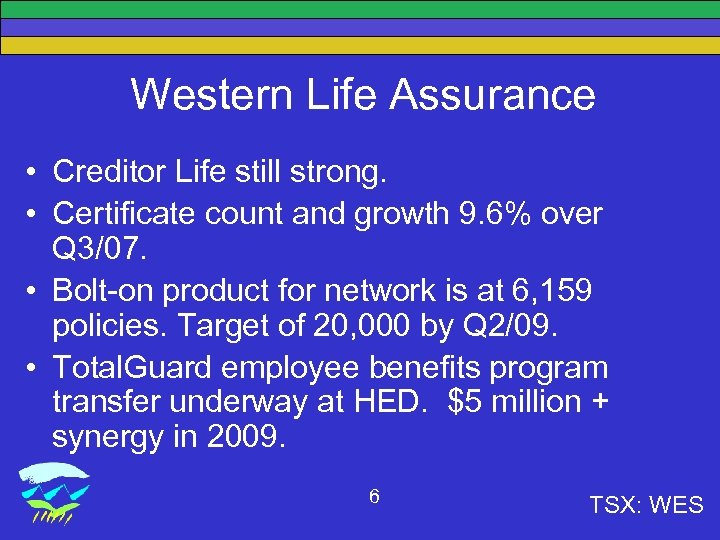 Western Life Assurance

• Creditor Life still strong.
• Certificate count and growth 9.6% over Q3/07.
• Bolt-on product for network is at 6,159 policies. Target of 20,000 by Q2/09.
• TotalGuard employee benefits program transfer underway at HED. $5 million + synergy in 2009.

6

TSX: WES